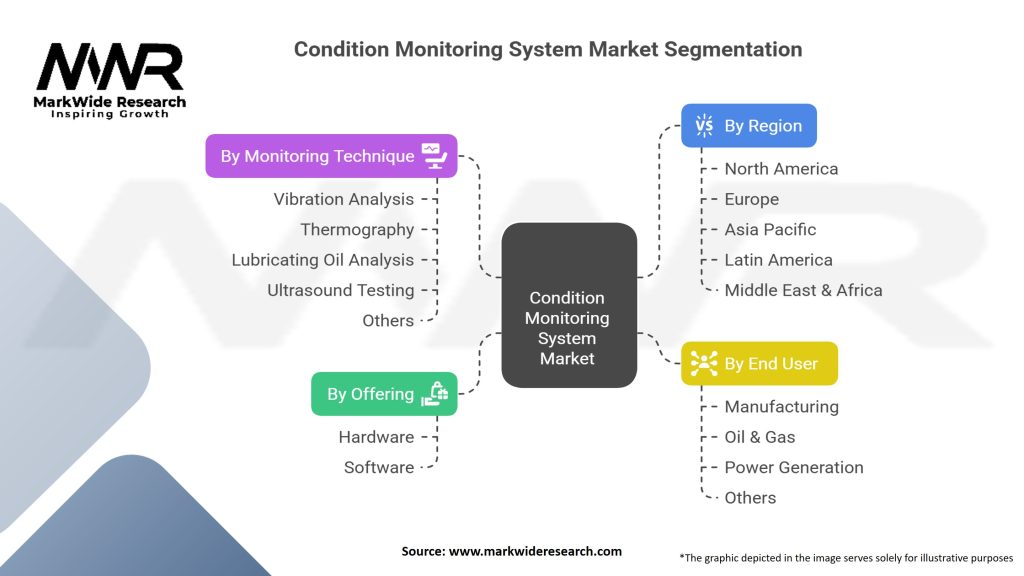 MWR
MarkWide Research
Inspiring Growth

Condition Monitoring System Market Segmentation

By Monitoring Technique
Vibration Analysis
Thermography
Lubricating Oil Analysis
Ultrasound Testing
Others

By Offering
Hardware
Software

Condition Monitoring System Market

By Region
North America
Europe
Asia Pacific
Latin America
Middle East & Africa

By End User
Manufacturing
Oil & Gas
Power Generation
Others

Source: www.markwideresearch.com

*The graphic depicted in the image serves solely for illustrative purposes